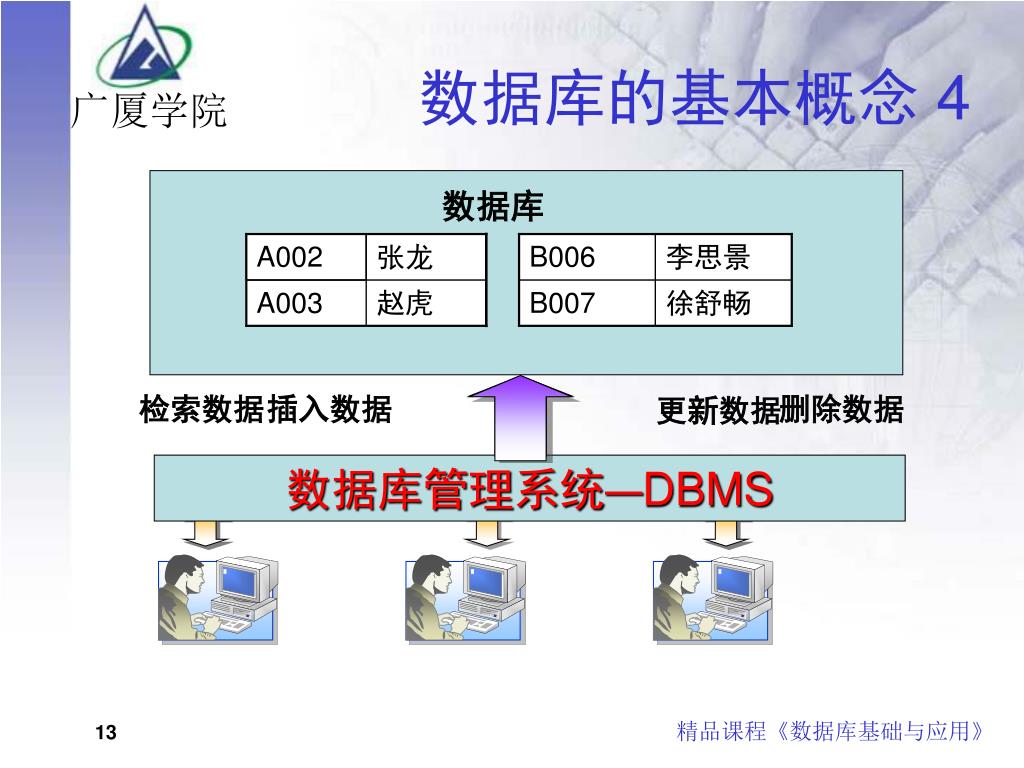 广厦学院

数据库的基本概念 4

数据库

| A002 | 张龙 |
|---|---|
| A003 | 赵虎 |

| B006 | 李思景 |
|---|---|
| B007 | 徐舒畅 |

检索数据插入数据

更新数据删除数据

数据库管理系统—DBMS

13

精品课程《数据库基础与应用》